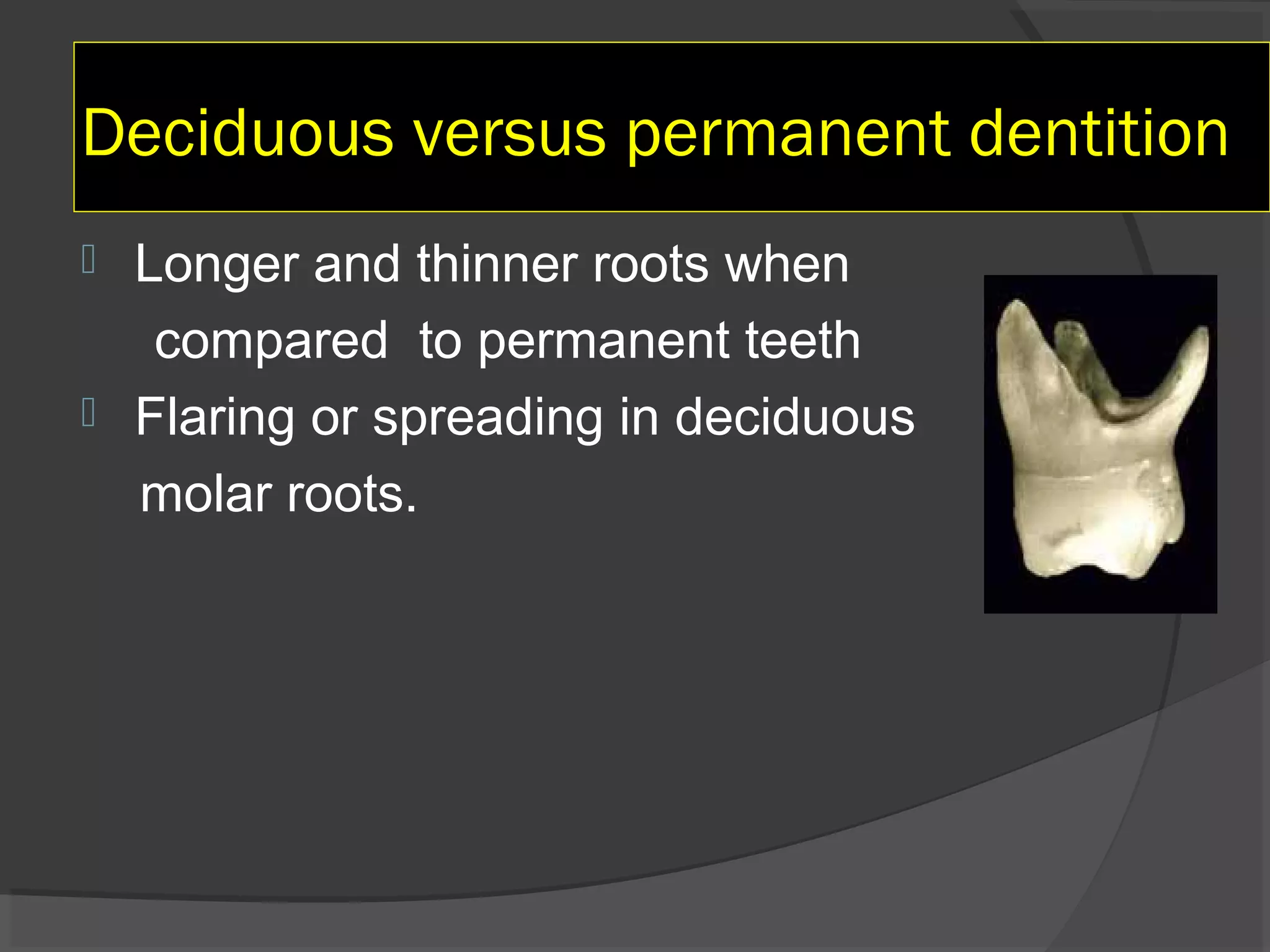 Deciduous versus permanent dentition

Longer and thinner roots when compared to permanent teeth

Flaring or spreading in deciduous molar roots.